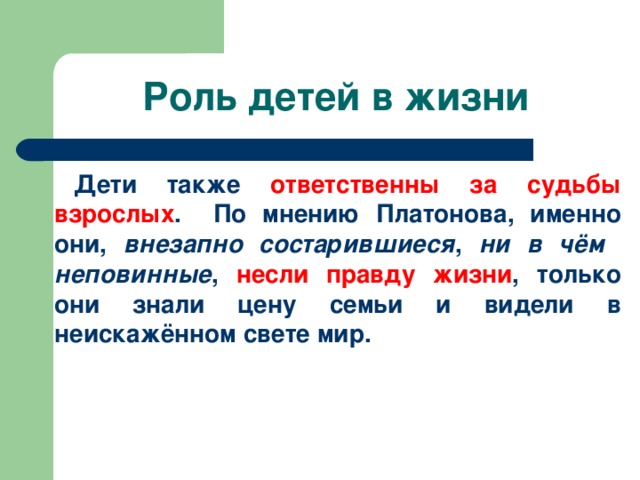 Роль детей в жизни

Дети также ответственны за судьбы взрослых. По мнению Платонова, именно они, внезапно состарившиеся, ни в чём неповинные, несли правду жизни, только они знали цену семьи и видели в неискажённом свете мир.